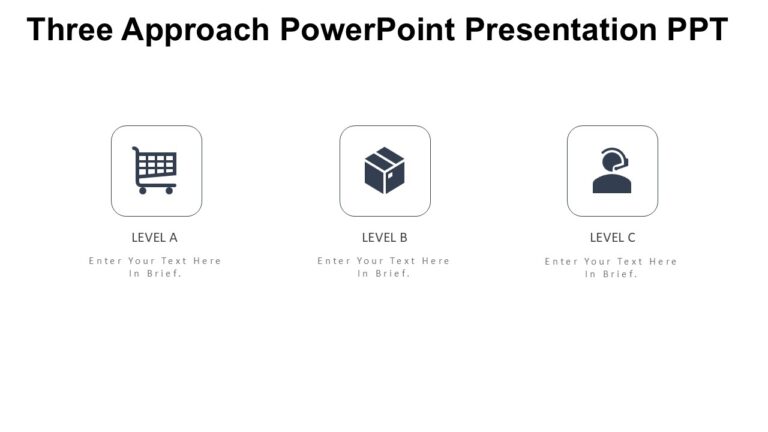 Three Approach PowerPoint Presentation PPT

LEVEL A

Enter Your Text Here In Brief.

LEVEL B

Enter Your Text Here In Brief.

LEVEL C

Enter Your Text Here In Brief.